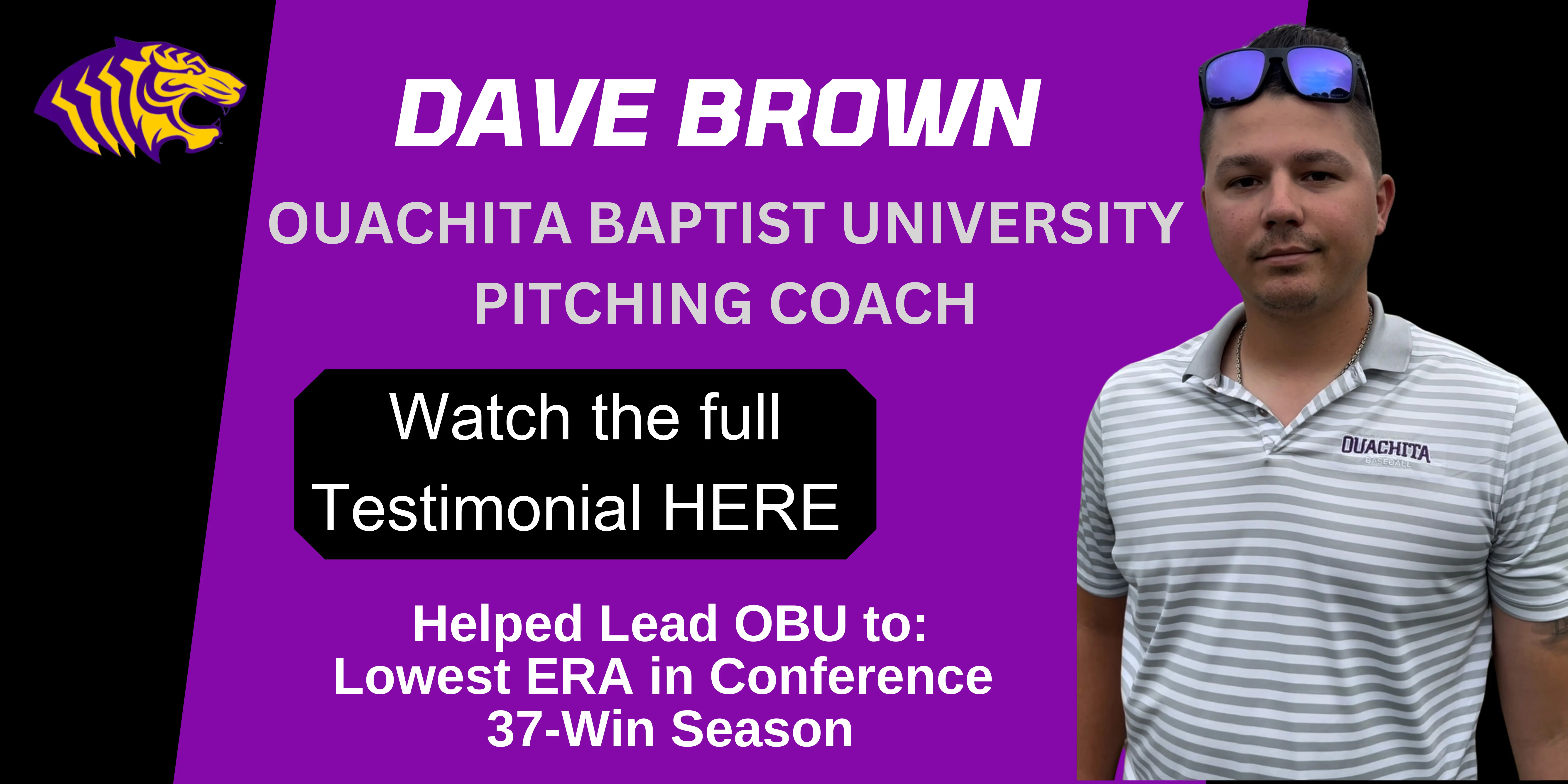 DAVE BROWN

OUACHITA BAPTIST UNIVERSITY
PITCHING COACH

Watch the full
Testimonial HERE

Helped Lead OBU to:
Lowest ERA in Conference
37-Win Season

OUACHITA
BASEBALL